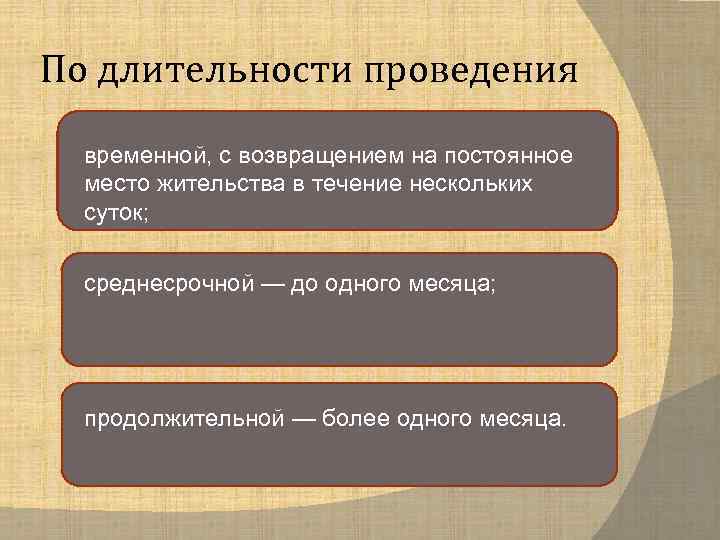 По длительности проведения

временной, с возвращением на постоянное место жительства в течение нескольких суток;

среднесрочной — до одного месяца;

продолжительной — более одного месяца.